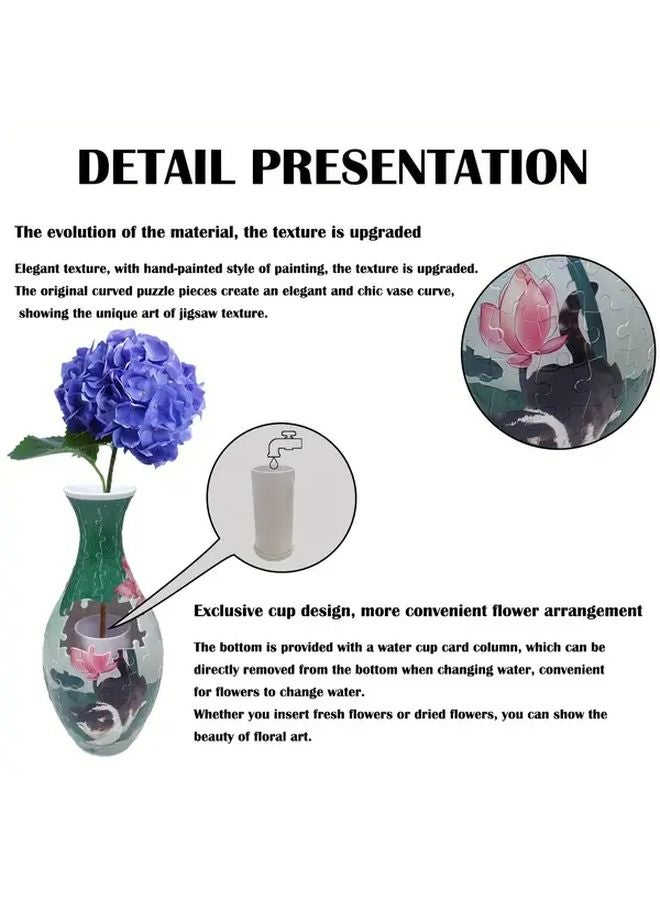 DETAIL PRESENTATION

The evolution of the material, the texture is upgraded

Elegant texture, with hand-painted style of painting, the texture is upgraded. The original curved puzzle pieces create an elegant and chic vase curve, showing the unique art of jigsaw texture.

Exclusive cup design, more convenient flower arrangement

The bottom is provided with a water cup card column, which can be directly removed from the bottom when changing water, convenient for flowers to change water.
Whether you insert fresh flowers or dried flowers, you can show the beauty of floral art.